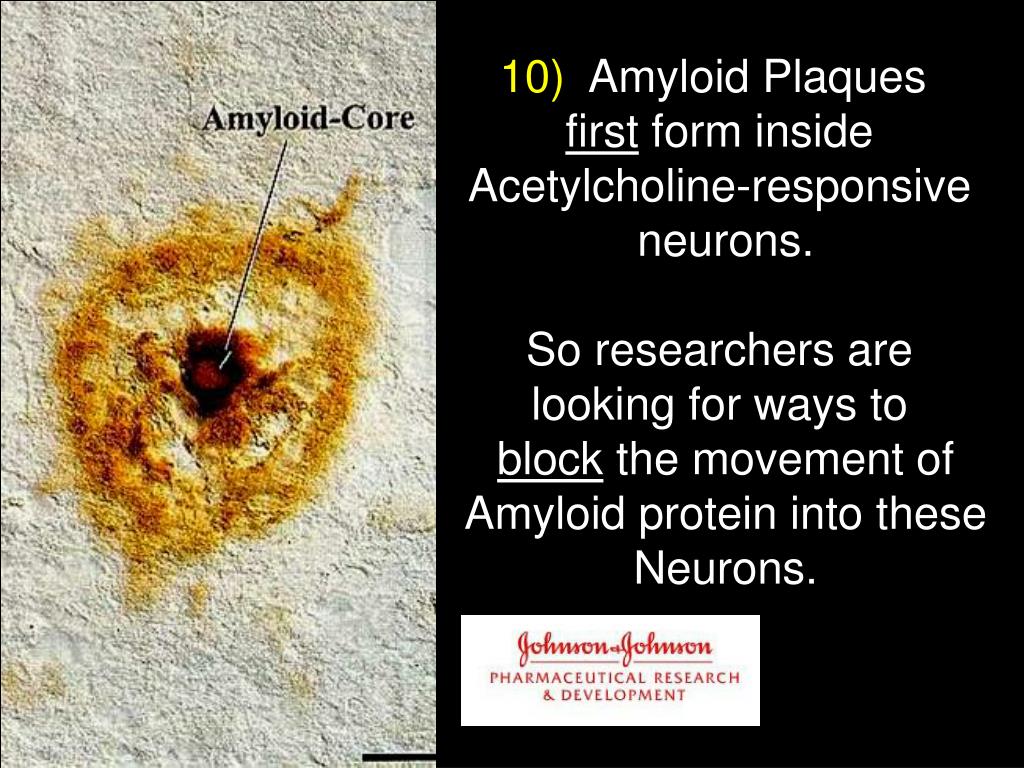 Amyloid-Core

10) Amyloid Plaques first form inside Acetylcholine-responsive neurons.

So researchers are looking for ways to block the movement of Amyloid protein into these Neurons.

Johnson & Johnson
PHARMACEUTICAL RESEARCH & DEVELOPMENT